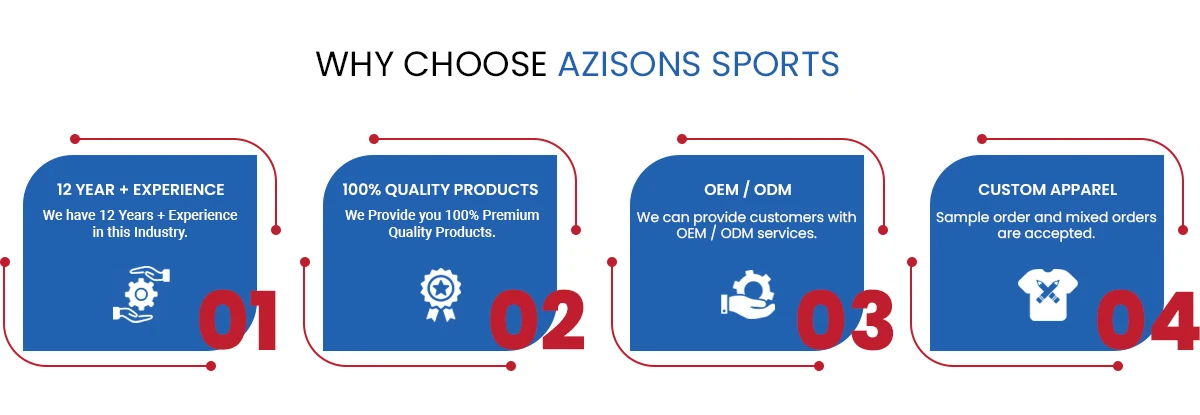 WHY CHOOSE AZISONS SPORTS

12 YEAR + EXPERIENCE

We have 12 Years + Experience in this Industry.

01

100% QUALITY PRODUCTS

We Provide you 100% Premium Quality Products.

02

OEM / ODM

We can provide customers with OEM / ODM services.

03

CUSTOM APPAREL

Sample order and mixed orders are accepted.

04